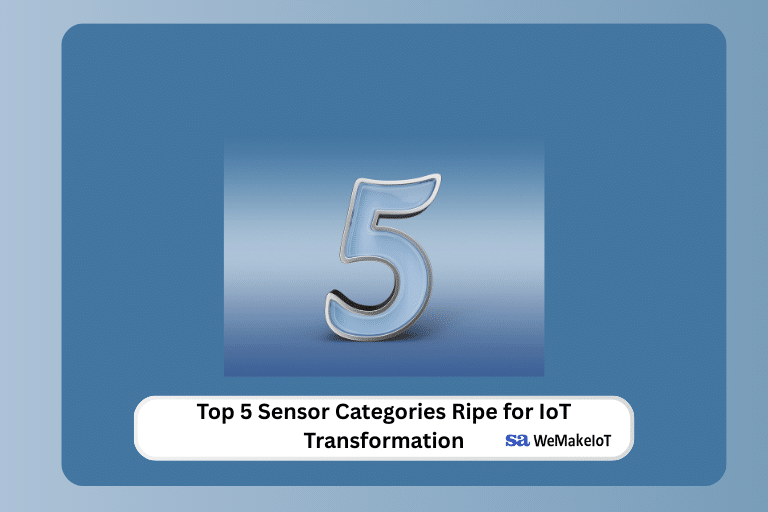 5

Top 5 Sensor Categories Ripe for IoT Transformation

sa WeMakeIoT